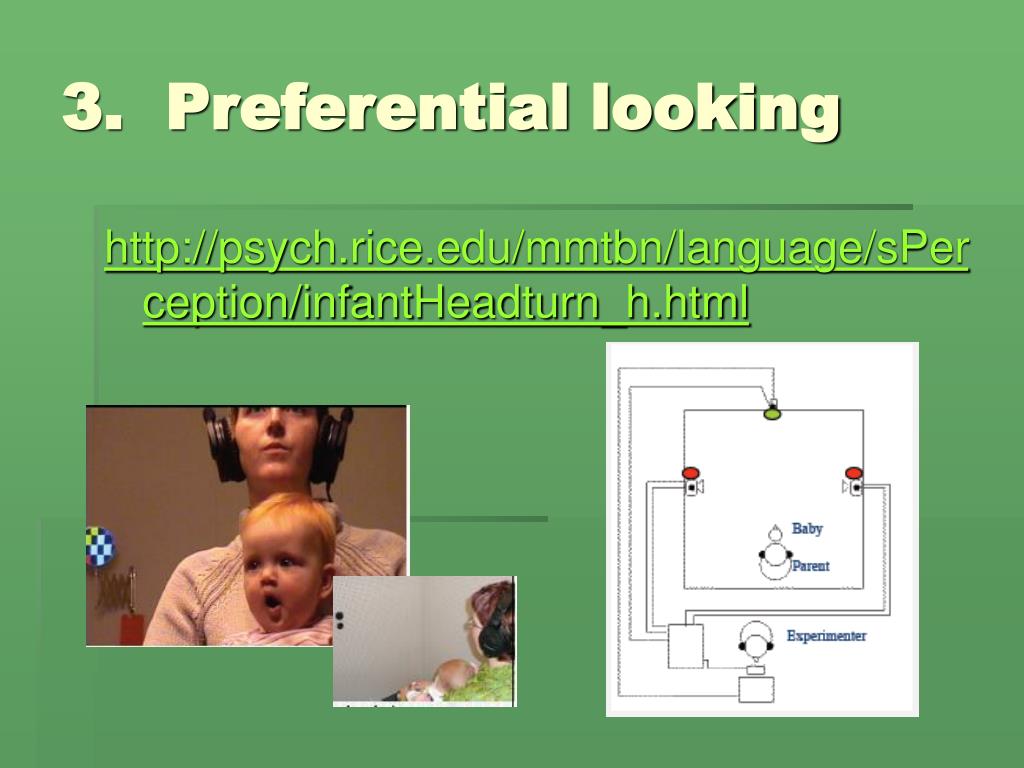 3. Preferential looking

http://psych.rice.edu/mmtbn/language/sPerception/infantHeadturn_h.html

Baby

Parent

Experimenter